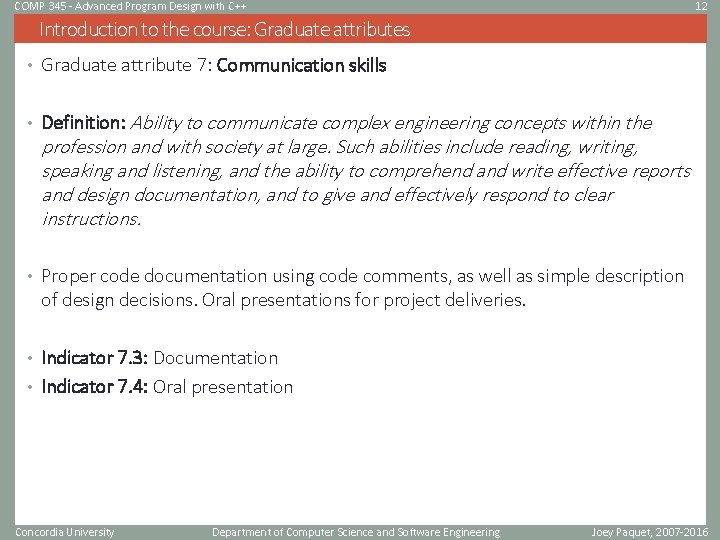 COMP 345 - Advanced Program Design with C++ 12

Introduction to the course: Graduate attributes

• Graduate attribute 7: Communication skills

• Definition: Ability to communicate complex engineering concepts within the profession and with society at large. Such abilities include reading, writing, speaking and listening, and the ability to comprehend and write effective reports and design documentation, and to give and effectively respond to clear instructions.

• Proper code documentation using code comments, as well as simple description of design decisions. Oral presentations for project deliveries.

• Indicator 7.3: Documentation
• Indicator 7.4: Oral presentation

Concordia University Department of Computer Science and Software Engineering Joey Paquet, 2007-2016